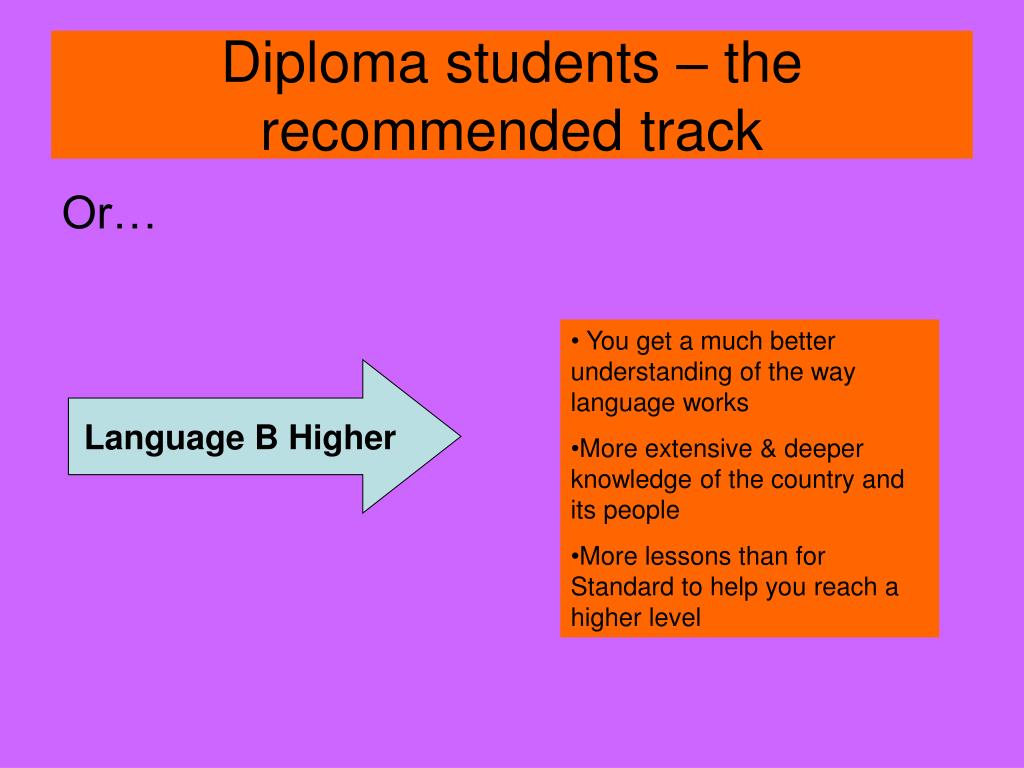 Diploma students – the recommended track

Or…

Language B Higher

• You get a much better understanding of the way language works

•More extensive & deeper knowledge of the country and its people

•More lessons than for Standard to help you reach a higher level